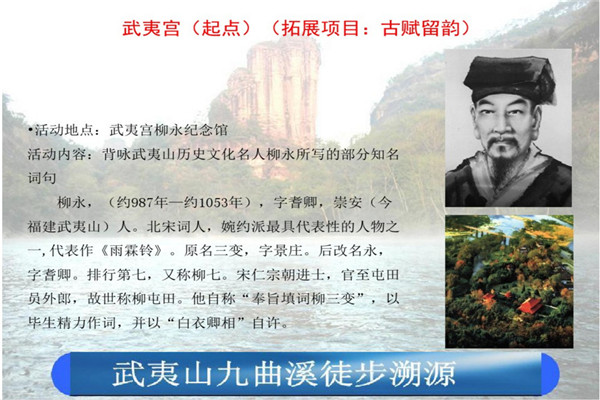 武夷宫（起点）（拓展项目：古赋留韵）

•活动地点：武夷宫柳永纪念馆
活动内容：背咏武夷山历史文化名人柳永所写的部分知名词句

柳永，（约987年—约1053年），字耆卿，崇安（今福建武夷山）人。北宋词人，婉约派最具代表性的人物之一，代表作《雨霖铃》。原名三变，字景庄。后改名永，字耆卿。排行第七，又称柳七。宋仁宗朝进士，官至屯田员外郎，故世称柳屯田。他自称“奉旨填词柳三变”，以毕生精力作词，并以“白衣卿相”自许。

武夷山九曲溪徒步溯源